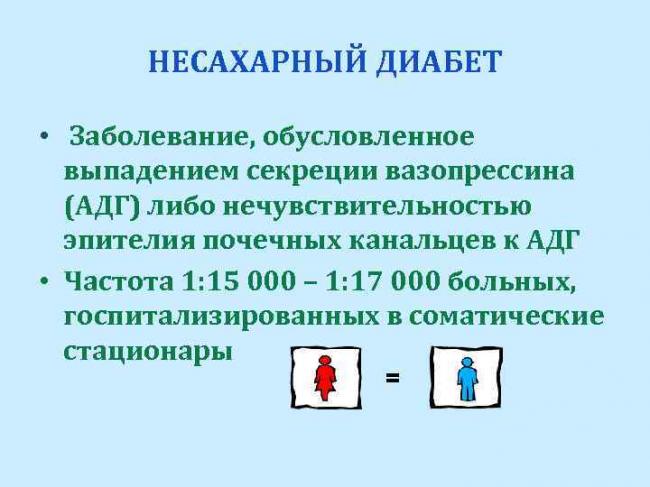 НЕСАХАРНЫЙ ДИАБЕТ

• Заболевание, обусловленное выпадением секреции вазопрессина (АДГ) либо нечувствительностью эпителия почечных канальцев к АДГ

• Частота 1:15 000 – 1:17 000 больных, госпитализированных в соматические стационары

=